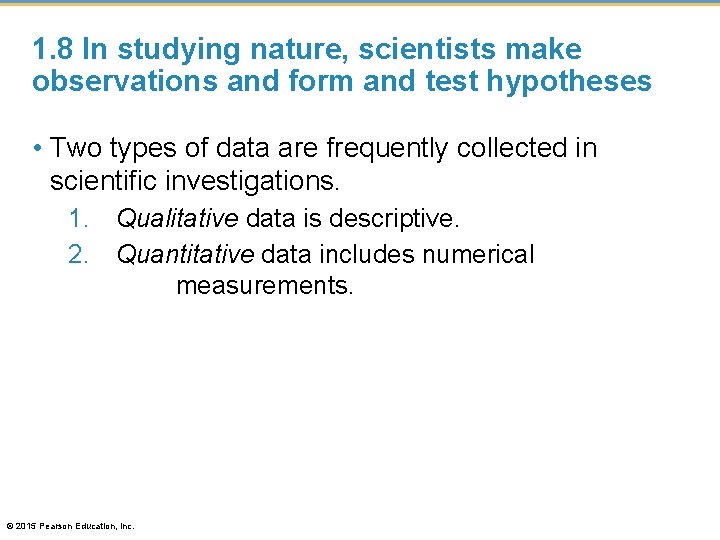 1.8 In studying nature, scientists make observations and form and test hypotheses

• Two types of data are frequently collected in scientific investigations.

1. Qualitative data is descriptive.
2. Quantitative data includes numerical measurements.

© 2015 Pearson Education, Inc.